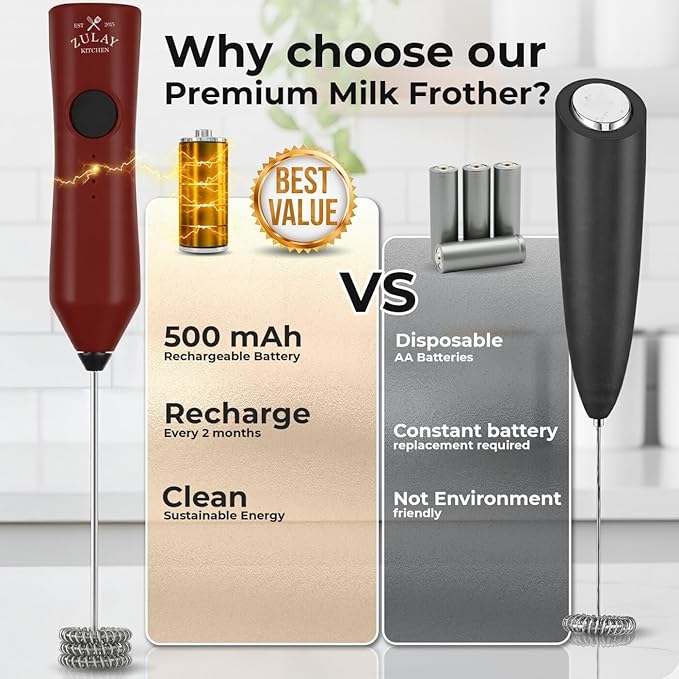 EST 2015
ZULAY
KITCHEN

Why choose our
Premium Milk Frother?

BEST
VALUE

VS

500 mAh
Rechargeable Battery

Recharge
Every 2 months

Clean
Sustainable Energy

Disposable
AA Batteries

Constant battery
replacement required

Not Environment
friendly